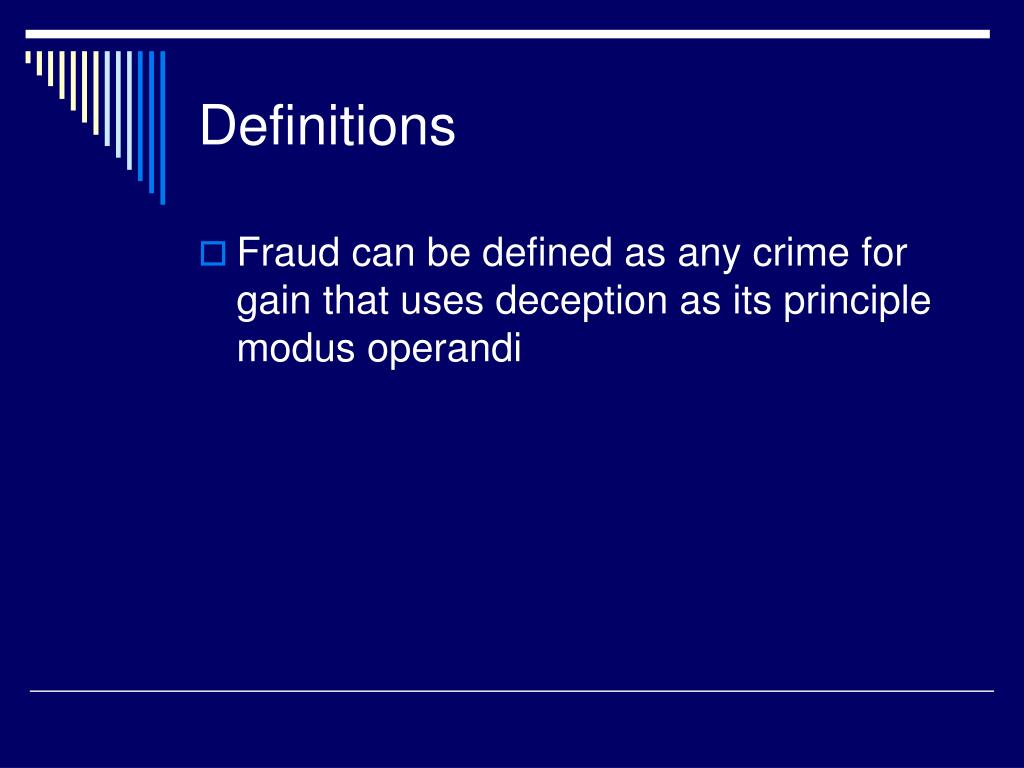 Definitions

Fraud can be defined as any crime for gain that uses deception as its principle modus operandi